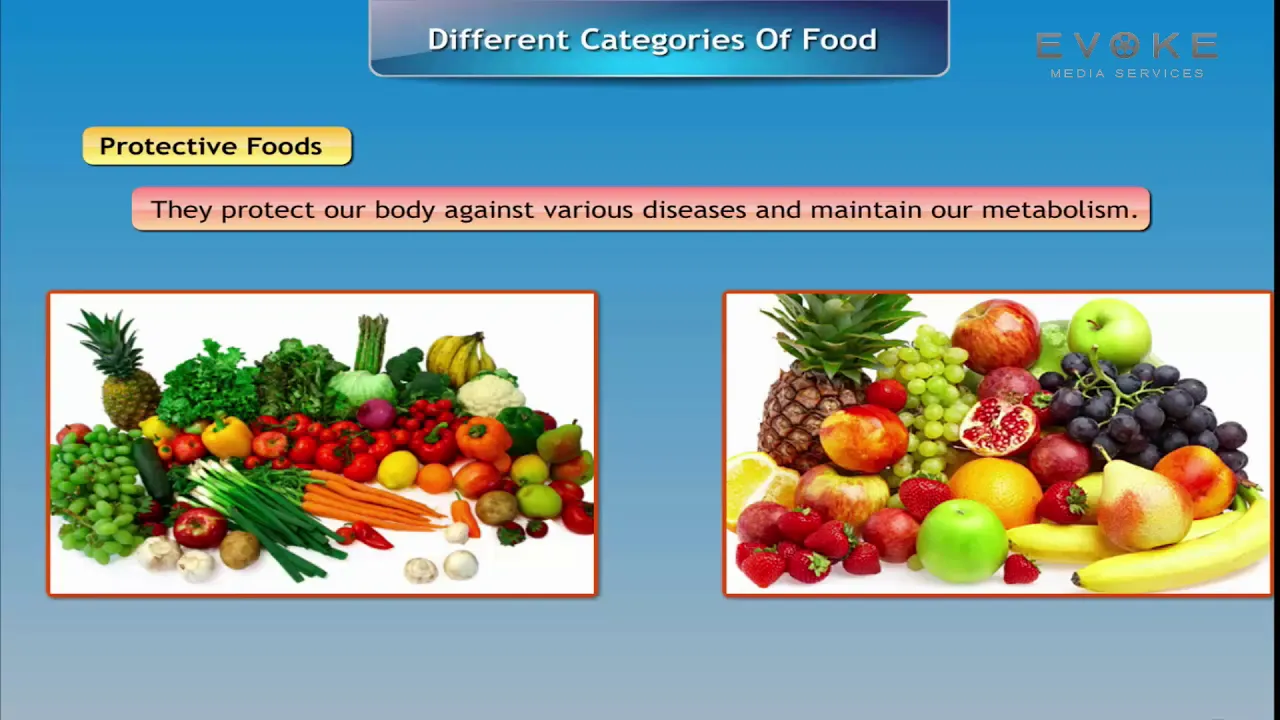 Different Categories Of Food

EVOKE
MEDIA SERVICES

Protective Foods

They protect our body against various diseases and maintain our metabolism.